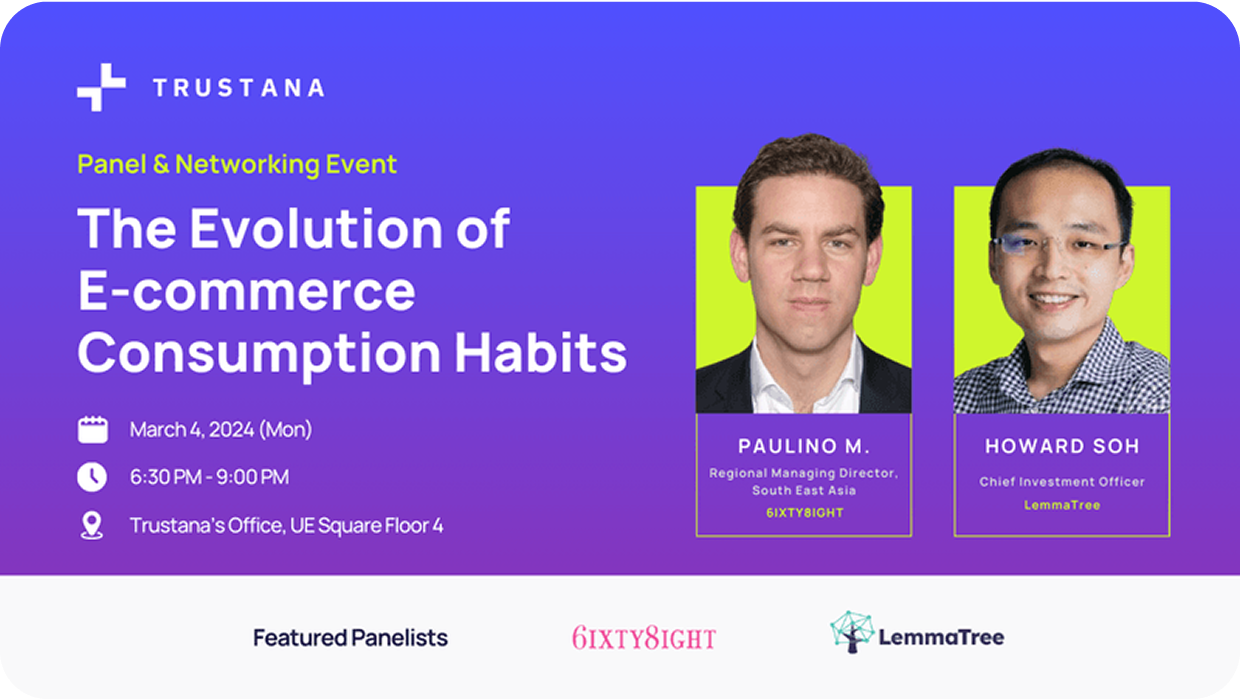 TRUSTANA

Panel & Networking Event

The Evolution of E-commerce Consumption Habits

March 4, 2024 (Mon)

6:30 PM - 9:00 PM

Trustana's Office, UE Square Floor 4

PAULINO M.
Regional Managing Director, South East Asia
6IXTY8IGHT

HOWARD SOH
Chief Investment Officer
LemmaTree

Featured Panelists

6IXTY8IGHT

LemmaTree